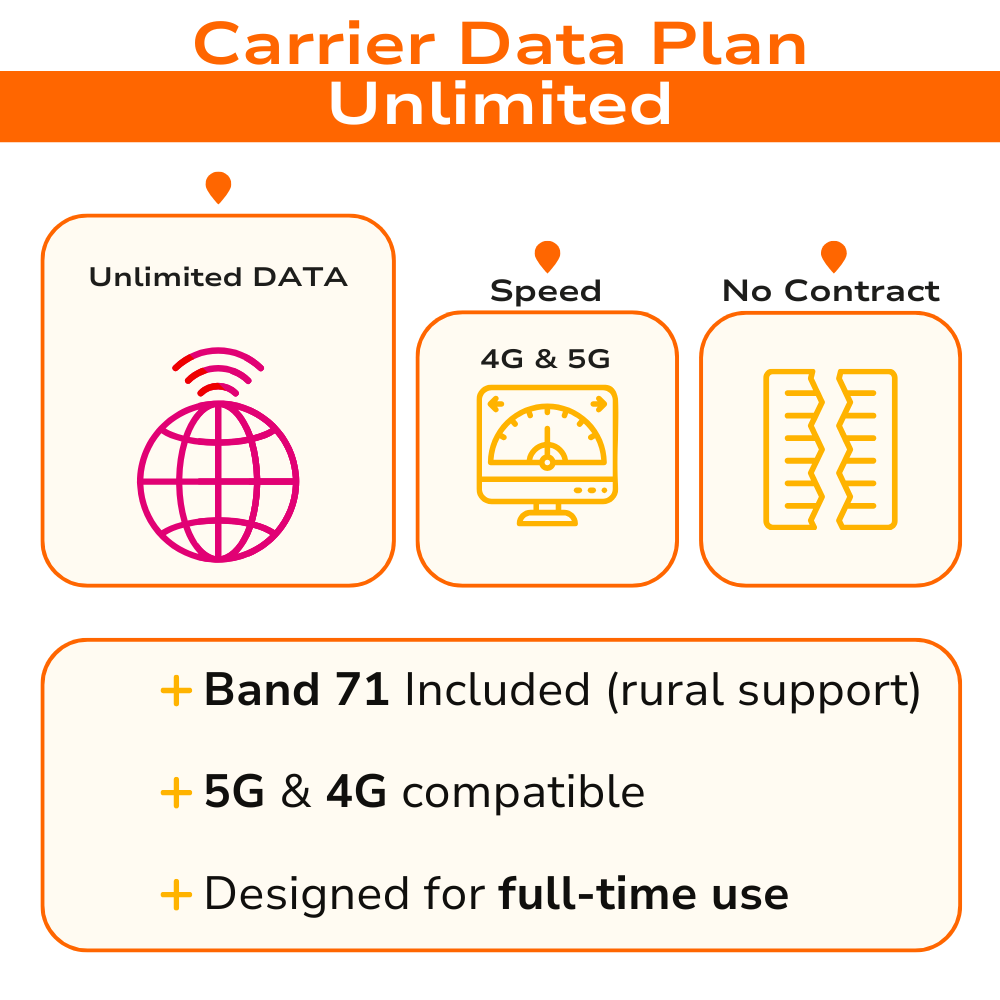 Carrier Data Plan
Unlimited

Unlimited DATA

Speed

4G & 5G

No Contract

+ Band 71 Included (rural support)

+ 5G & 4G compatible

+ Designed for full-time use